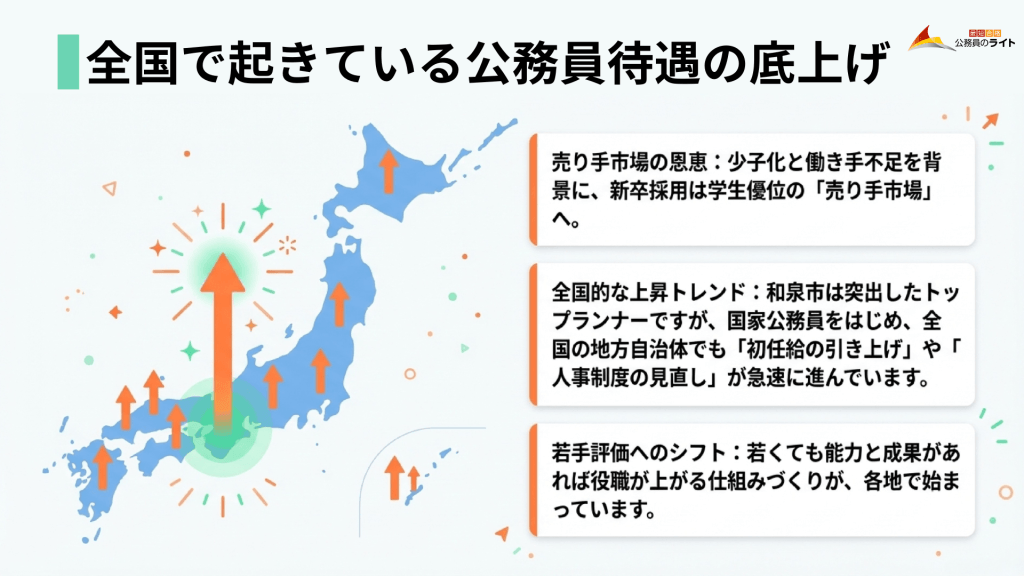 全国で起きている公務員待遇の底上げ

公務員のライト

売り手市場の恩恵：少子化と働き手不足を背景に、新卒採用は学生優位の「売り手市場」へ。

全国的な上昇トレンド：和泉市は突出したトップランナーですが、国家公務員をはじめ、全国の地方自治体でも「初任給の引き上げ」や「人事制度の見直し」が急速に進んでいます。

若手評価へのシフト：若くても能力と成果があれば役職が上がる仕組みづくりが、各地で始まっています。